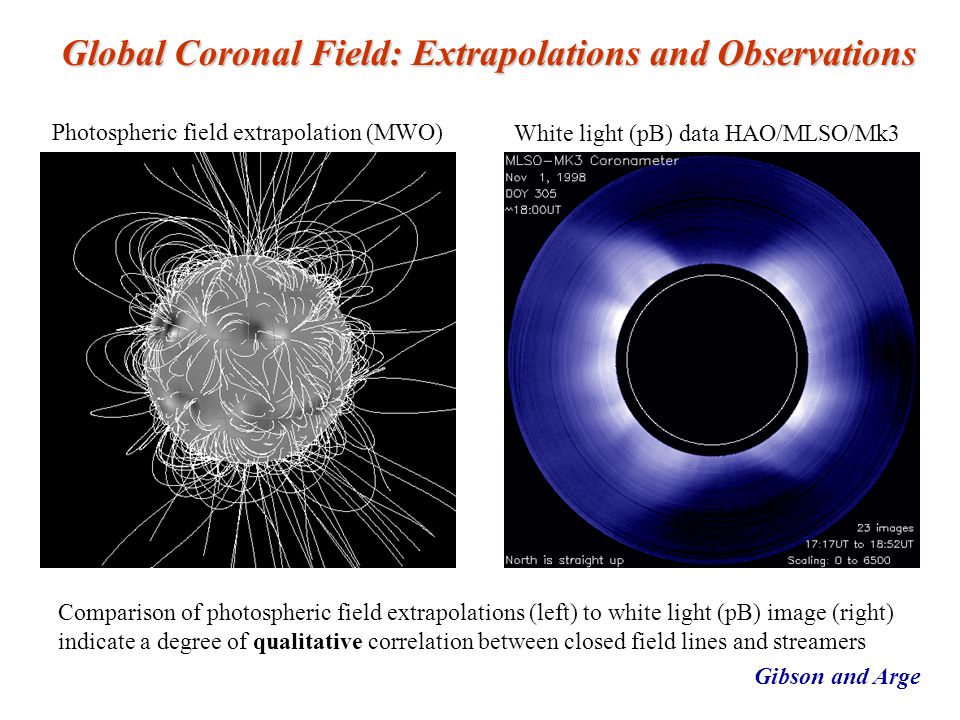 Global Coronal Field: Extrapolations and Observations

Photospheric field extrapolation (MWO)

White light (pB) data HAO/MLSO/Mk3

MLSO–MK3 Coronameter
Nov 1, 1998
DOY 305
~18:00UT

23 images
17:17UT to 18:52UT
Scaling: 0 to 6500

North is straight up

Comparison of photospheric field extrapolations (left) to white light (pB) image (right) indicate a degree of qualitative correlation between closed field lines and streamers

Gibson and Arge